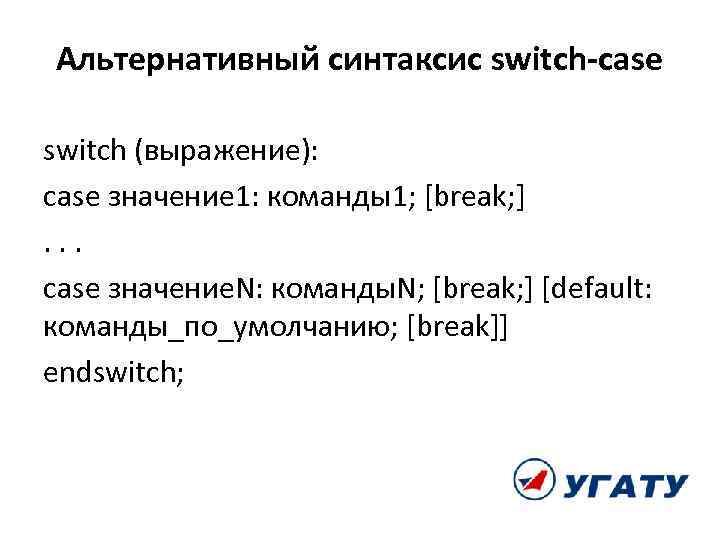 Альтернативный синтаксис switch-case

switch (выражение):
case значение1: команды1; [break;]
. . .
case значениеN: командыN; [break;] [default: команды_по_умолчанию; [break]]
endswitch;

УГАТУ